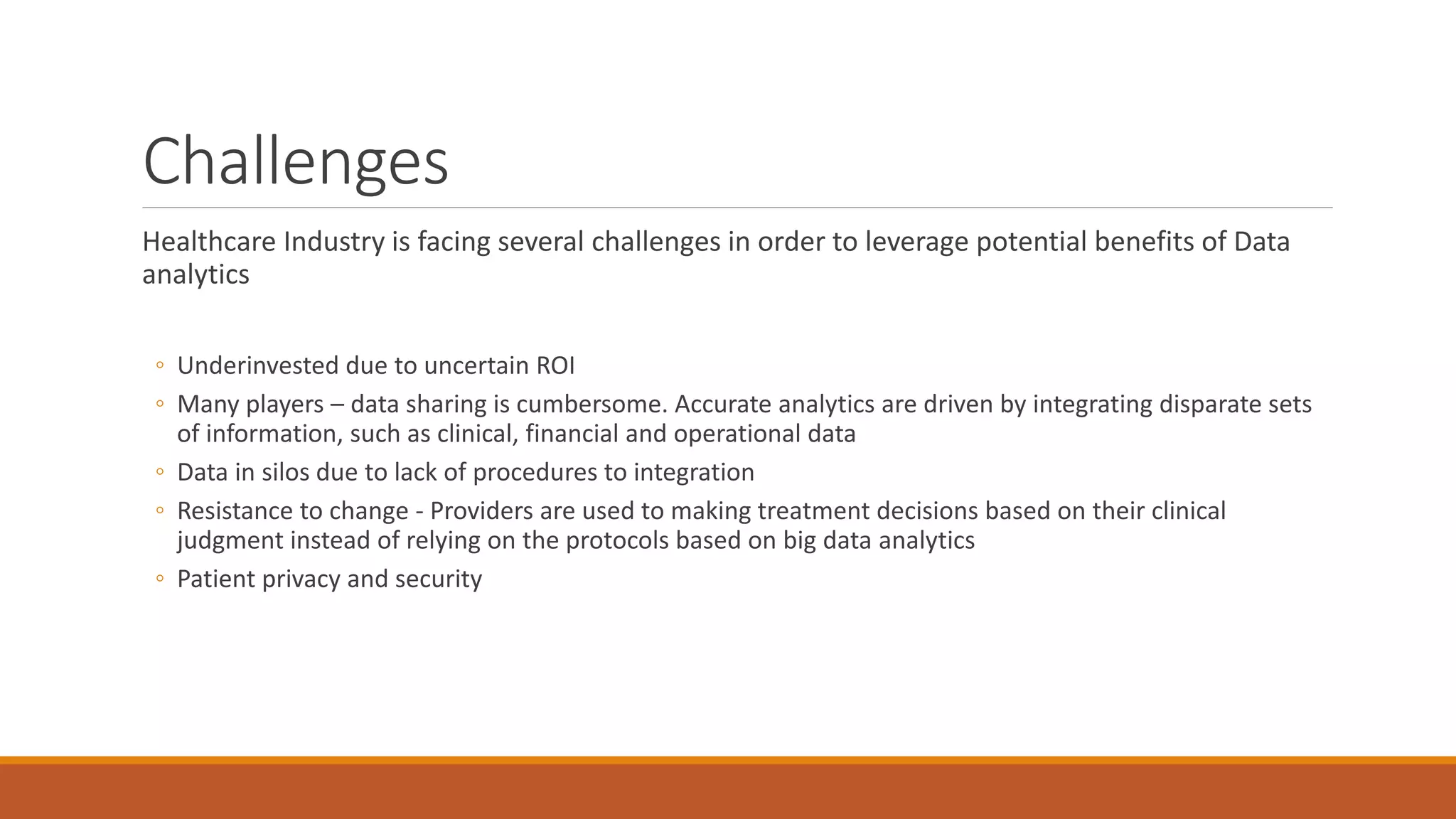 Challenges

Healthcare Industry is facing several challenges in order to leverage potential benefits of Data analytics

◦ Underinvested due to uncertain ROI
◦ Many players – data sharing is cumbersome. Accurate analytics are driven by integrating disparate sets of information, such as clinical, financial and operational data
◦ Data in silos due to lack of procedures to integration
◦ Resistance to change - Providers are used to making treatment decisions based on their clinical judgment instead of relying on the protocols based on big data analytics
◦ Patient privacy and security